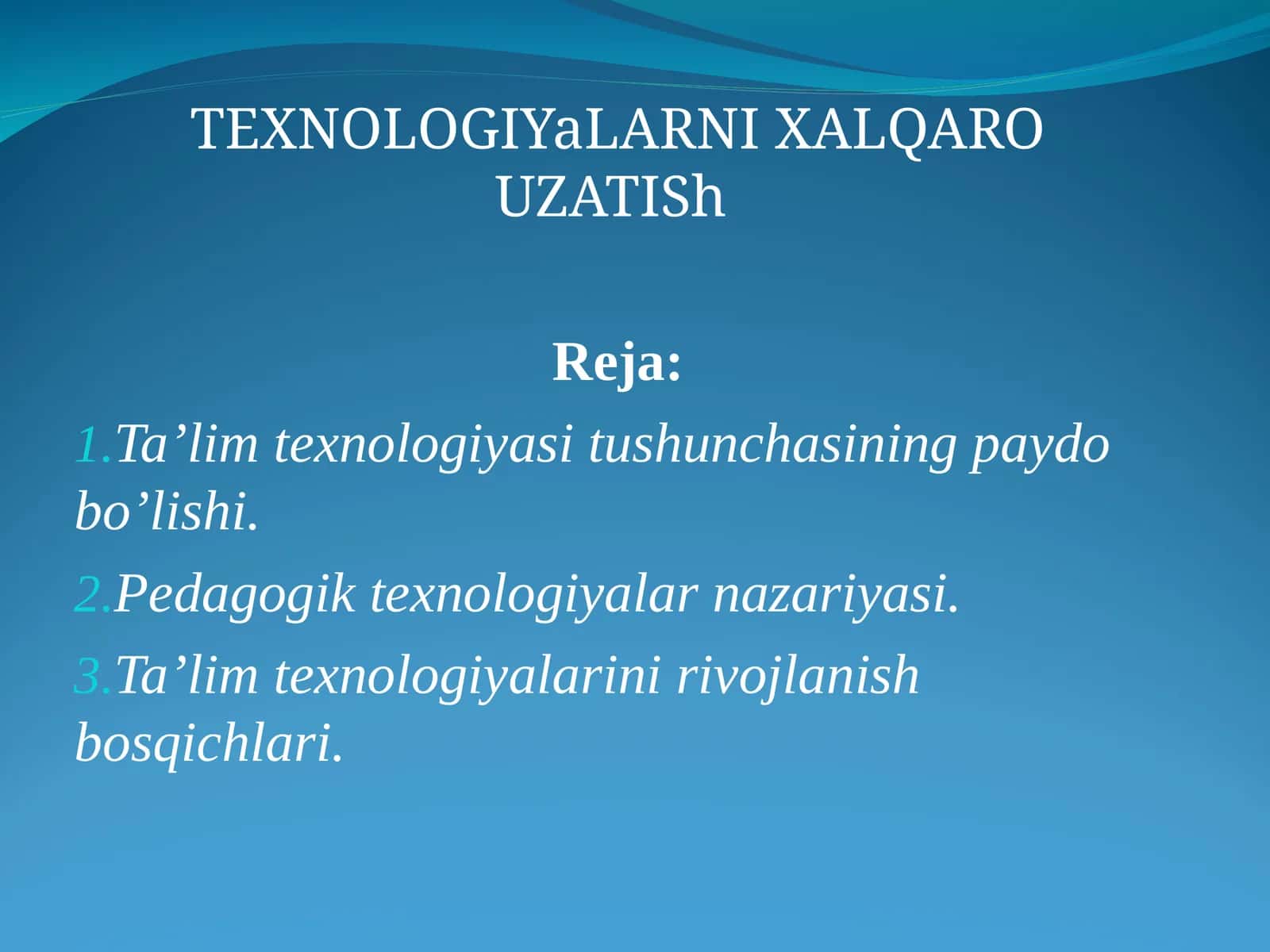 TEXNOLOGIYaLARNI XALQARO UZATISh

Reja:

1.Ta’lim texnologiyasi tushunchasining paydo bo’lishi.

2.Pedagogik texnologiyalar nazariyasi.

3.Ta’lim texnologiyalarini rivojlanish bosqichlari.